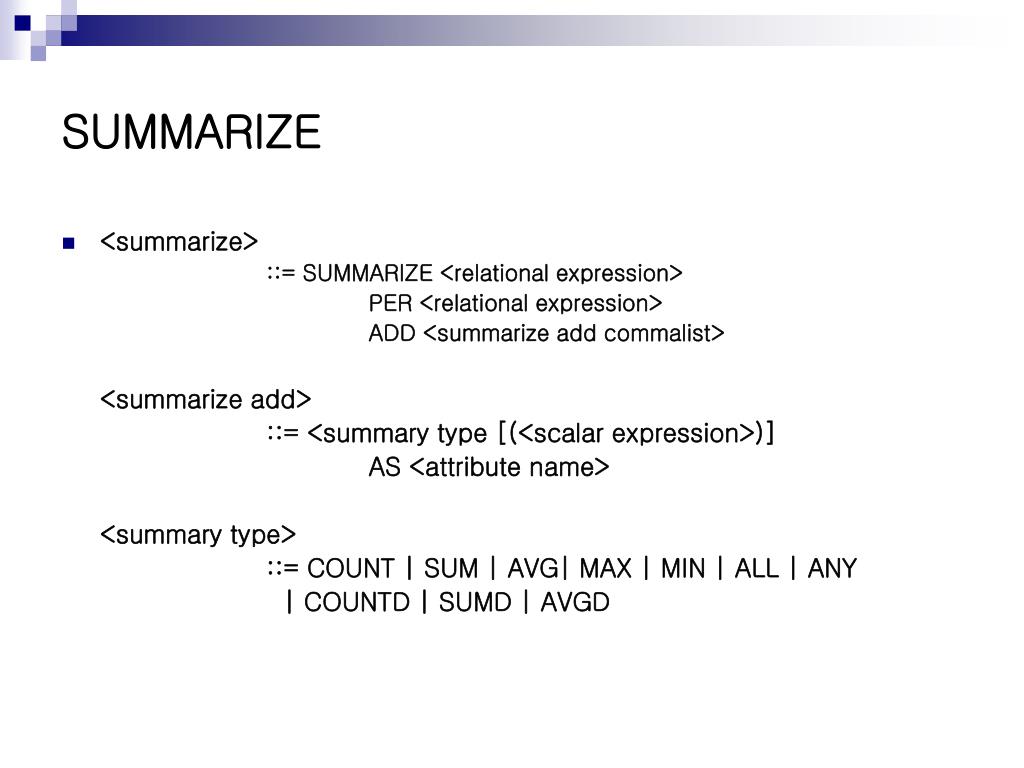 SUMMARIZE

<summarize>
::= SUMMARIZE <relational expression>
PER <relational expression>
ADD <summarize add commalist>

<summarize add>
::= <summary type [(<scalar expression>)]
AS <attribute name>

<summary type>
::= COUNT | SUM | AVG| MAX | MIN | ALL | ANY
| COUNTD | SUMD | AVGD